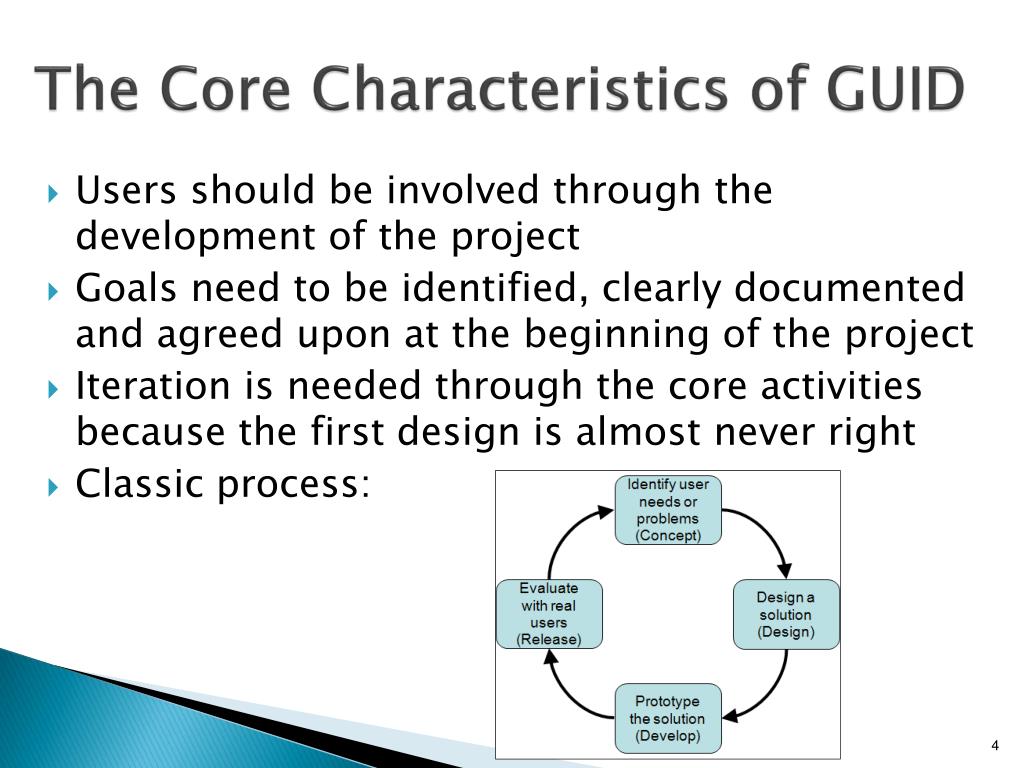 The Core Characteristics of GUID

Users should be involved through the development of the project

Goals need to be identified, clearly documented and agreed upon at the beginning of the project

Iteration is needed through the core activities because the first design is almost never right

Classic process:

Identify user needs or problems (Concept)

Design a solution (Design)

Prototype the solution (Develop)

Evaluate with real users (Release)

4